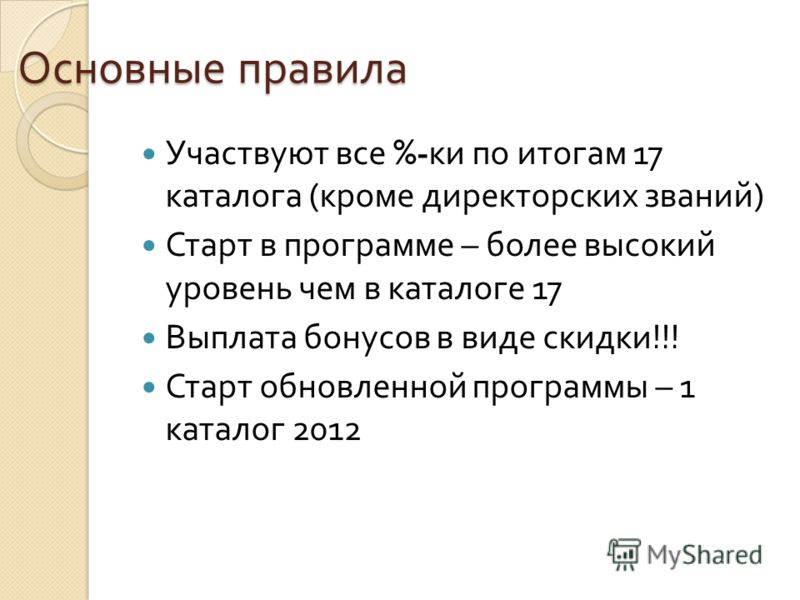 Основные правила

- Участвуют все %-ки по итогам 17 каталога (кроме директорских званий)
- Старт в программе – более высокий уровень чем в каталоге 17
- Выплата бонусов в виде скидки!!!
- Старт обновленной программы – 1 каталог 2012

MyShared